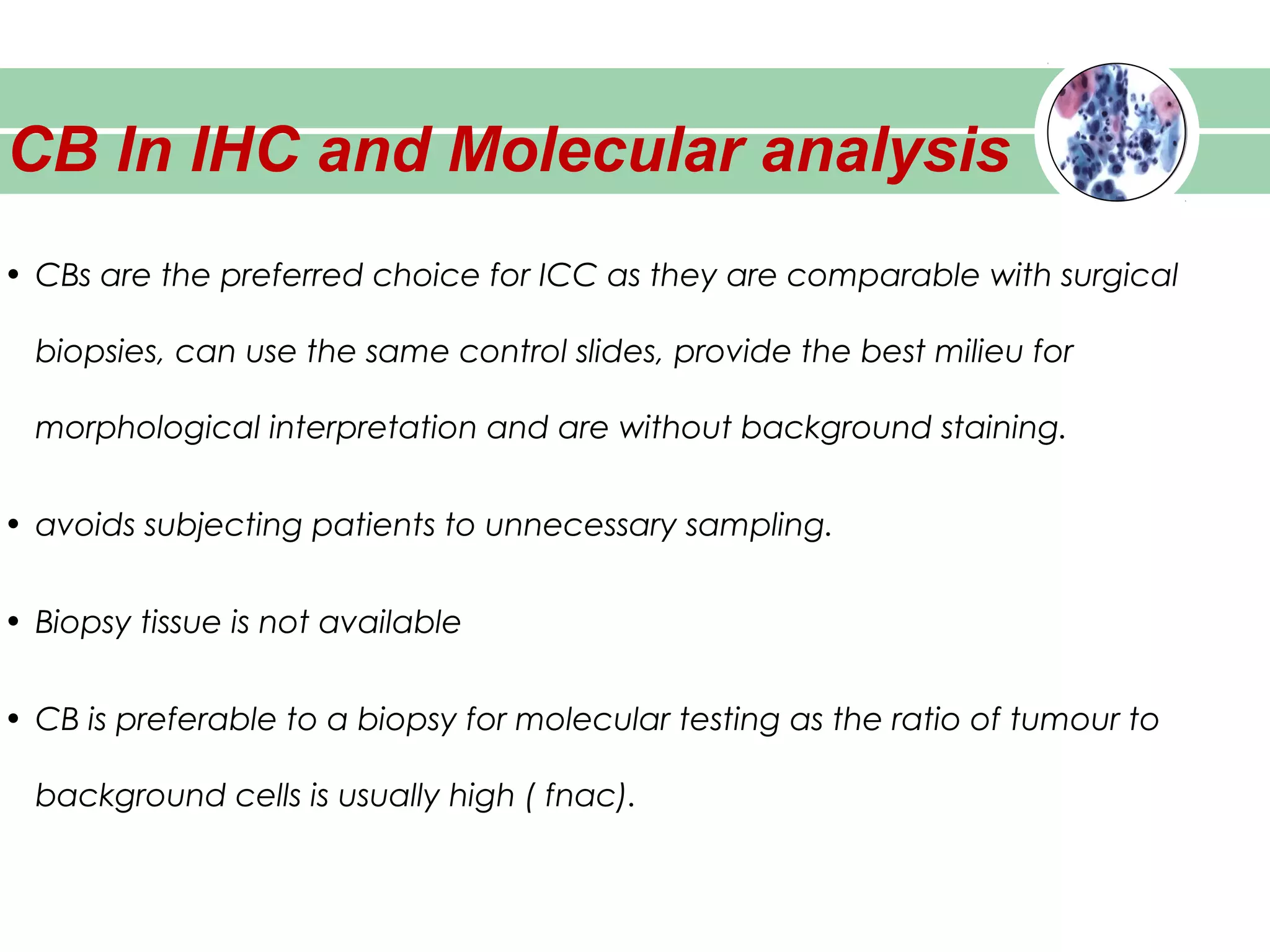 CB In IHC and Molecular analysis

• CBs are the preferred choice for ICC as they are comparable with surgical biopsies, can use the same control slides, provide the best milieu for morphological interpretation and are without background staining.

• avoids subjecting patients to unnecessary sampling.

• Biopsy tissue is not available

• CB is preferable to a biopsy for molecular testing as the ratio of tumour to background cells is usually high ( fnac).